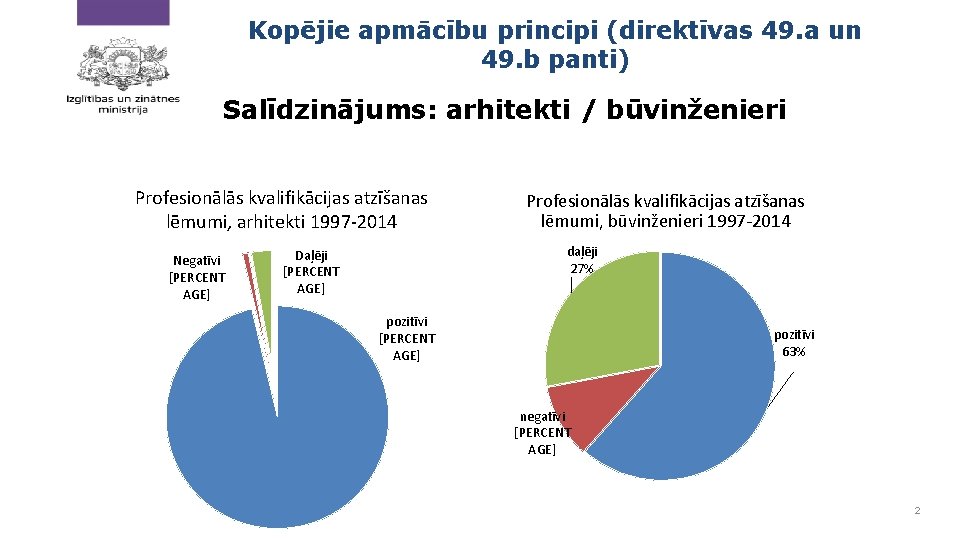 Izglītības un zinātnes ministrija

Kopējie apmācību principi (direktīvas 49.a un 49.b panti)

Salīdzinājums: arhitekti / būvinženieri

Profesionālās kvalifikācijas atzīšanas lēmumi, arhitekti 1997-2014

Negatīvi [PERCENT AGE]

Daļēji [PERCENT AGE]

pozitīvi [PERCENT AGE]

Profesionālās kvalifikācijas atzīšanas lēmumi, būvinženieri 1997-2014

daļēji 27%

pozitīvi 63%

negatīvi [PERCENT AGE]

2